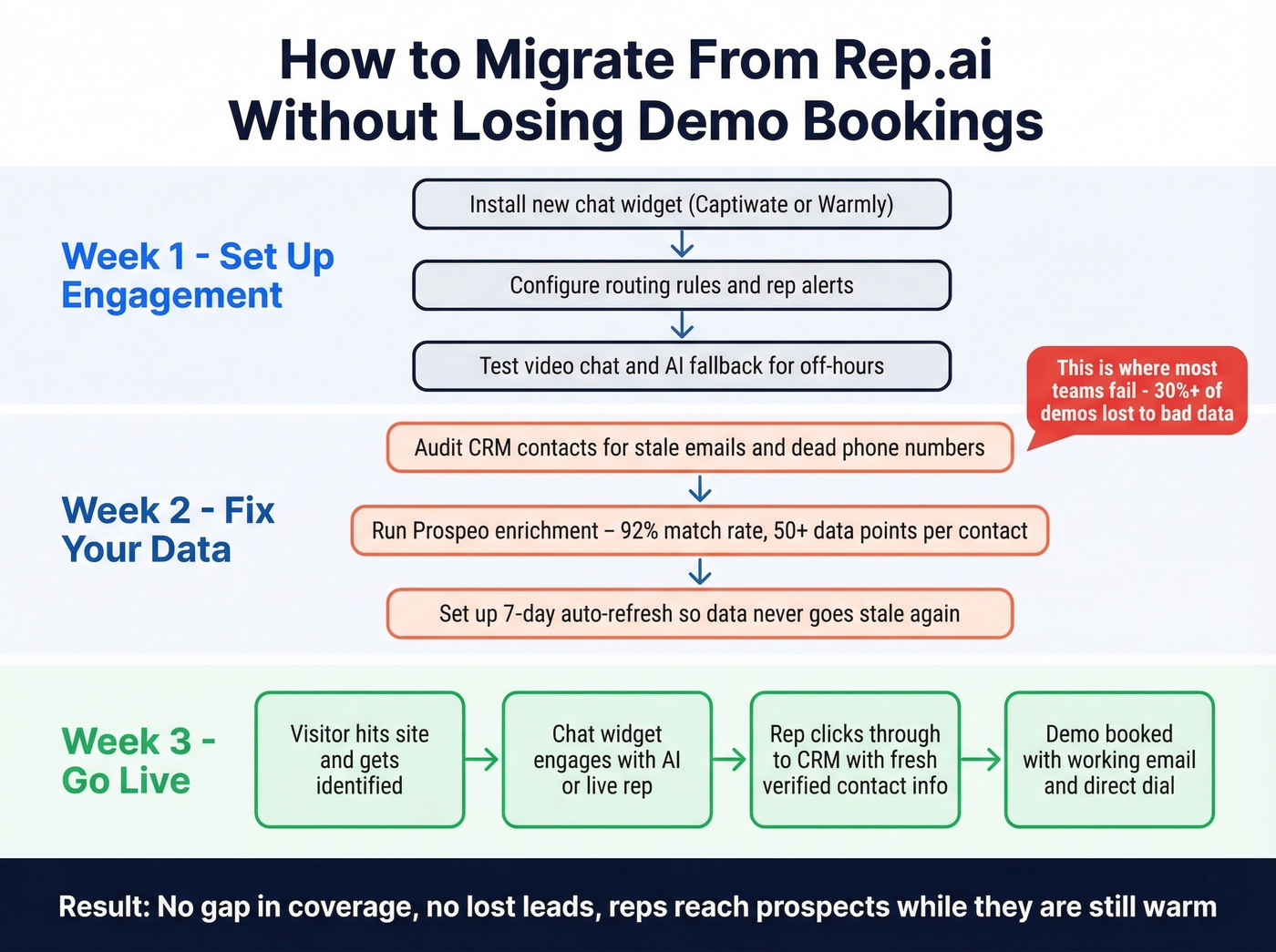 How to Migrate From Rep.ai Without Losing Demo Bookings

Week 1 - Set Up Engagement

Install new chat widget (Captiwate or Warmly)

Configure routing rules and rep alerts

Test video chat and AI fallback for off-hours

This is where most teams fail - 30%+ of demos lost to bad data

Week 2 - Fix Your Data

Audit CRM contacts for stale emails and dead phone numbers

Run Prospeo enrichment – 92% match rate, 50+ data points per contact

Set up 7-day auto-refresh so data never goes stale again

Week 3 - Go Live

Visitor hits site and gets identified

Chat widget engages with AI or live rep

Rep clicks through to CRM with fresh verified contact info

Demo booked with working email and direct dial

Result: No gap in coverage, no lost leads, reps reach prospects while they are still warm